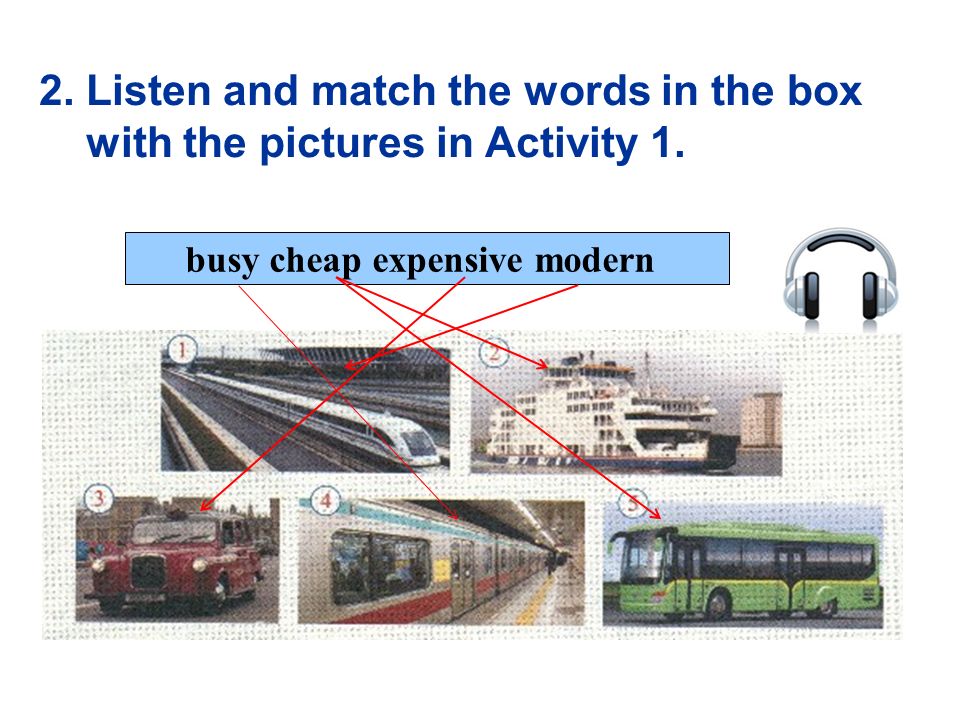 2. Listen and match the words in the box with the pictures in Activity 1.

busy cheap expensive modern

1

2

3

4

5